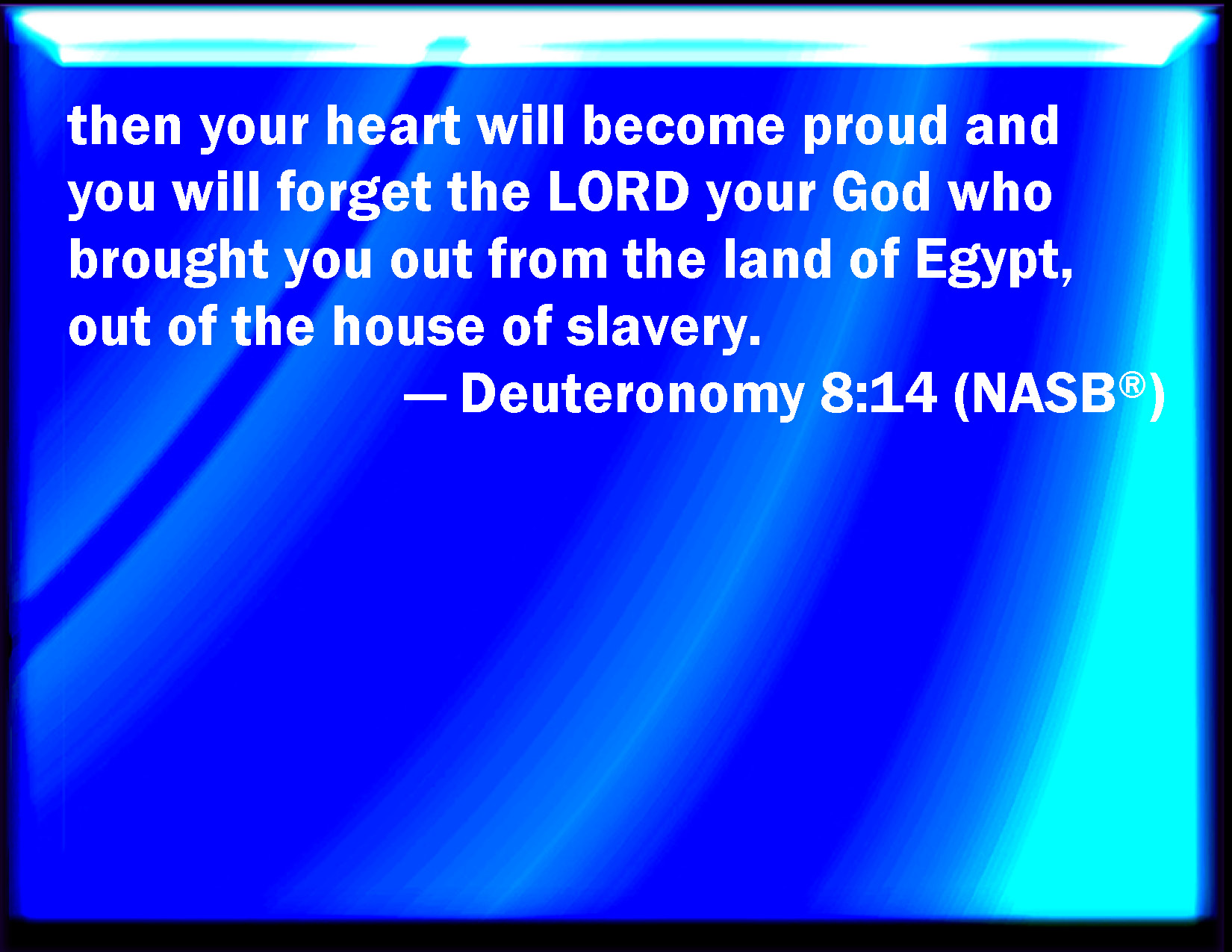 then your heart will become proud and you will forget the LORD your God who brought you out from the land of Egypt, out of the house of slavery.

— Deuteronomy 8:14 (NASB®)